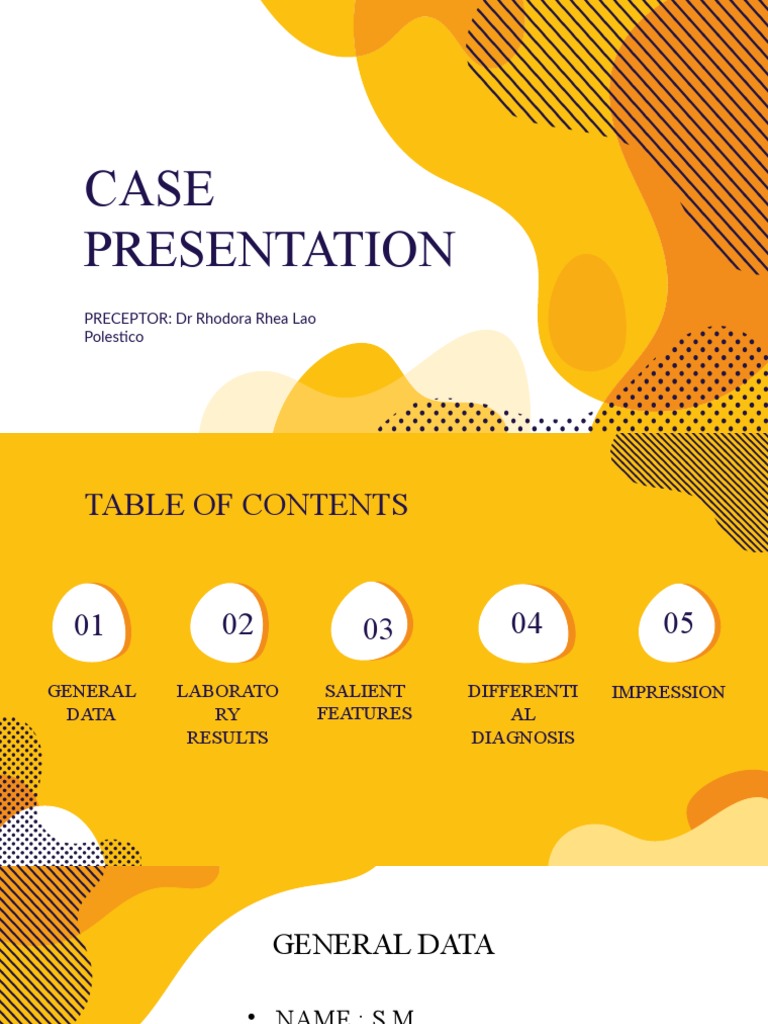 CASE PRESENTATION

PRECEPTOR: Dr Rhodora Rhea Lao Polestico

TABLE OF CONTENTS

01
GENERAL DATA

02
LABORATORY RESULTS

03
SALIENT FEATURES

04
DIFFERENTIAL DIAGNOSIS

05
IMPRESSION

GENERAL DATA

• NAME : S.M